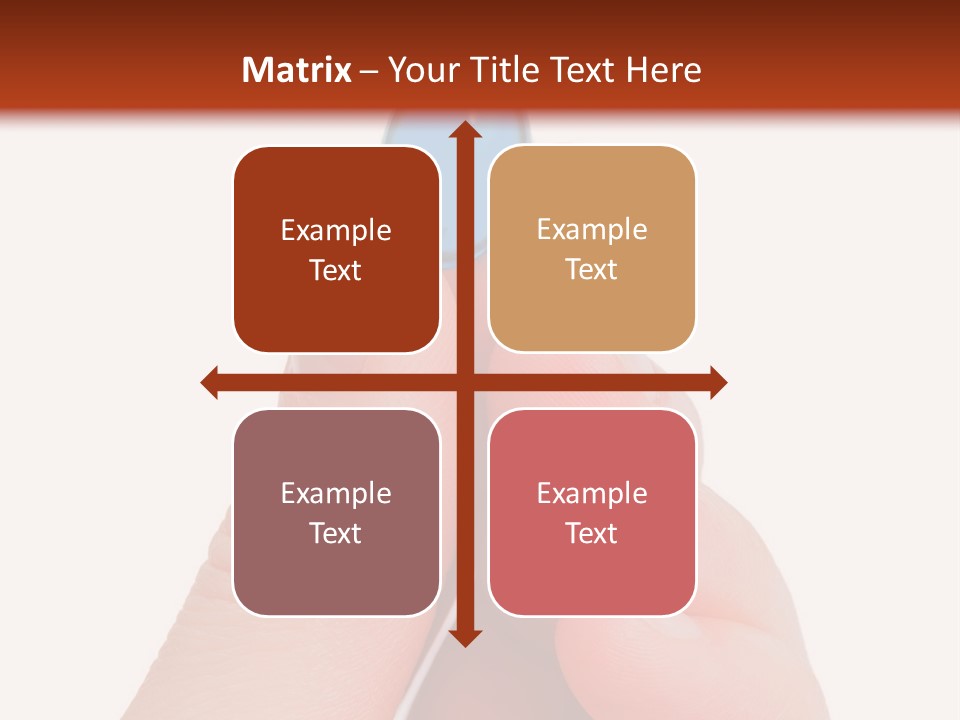 Matrix – Your Title Text Here

Example Text

Example Text

Example Text

Example Text